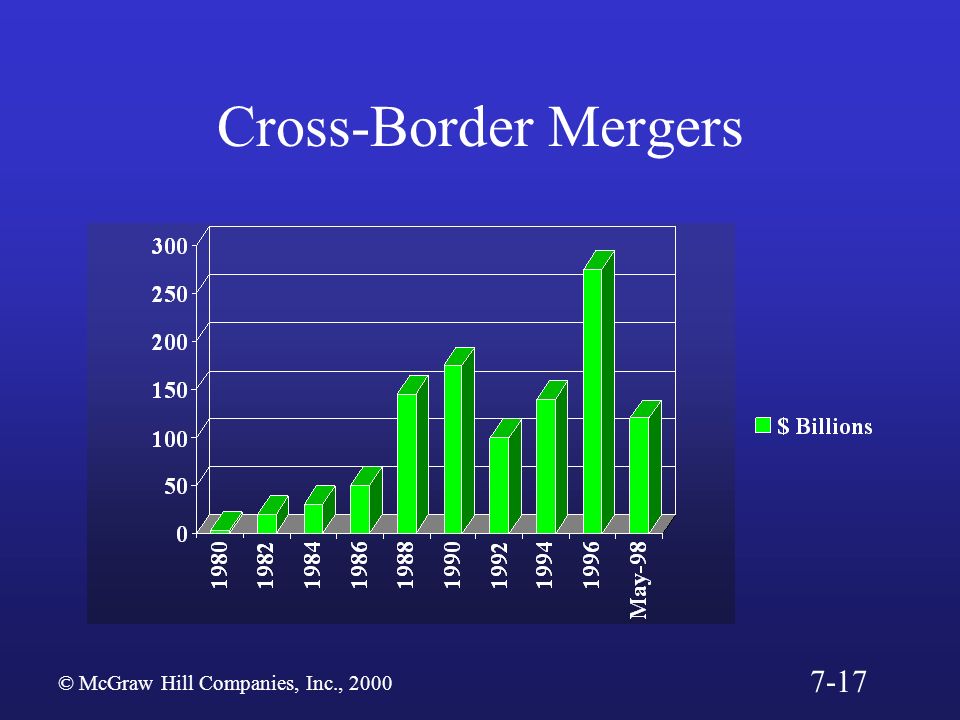 Cross-Border Mergers

300
250
200
150
100
50
0

1980
1982
1984
1986
1988
1990
1992
1994
1996
May-98

$ Billions

© McGraw Hill Companies, Inc., 2000

7-17